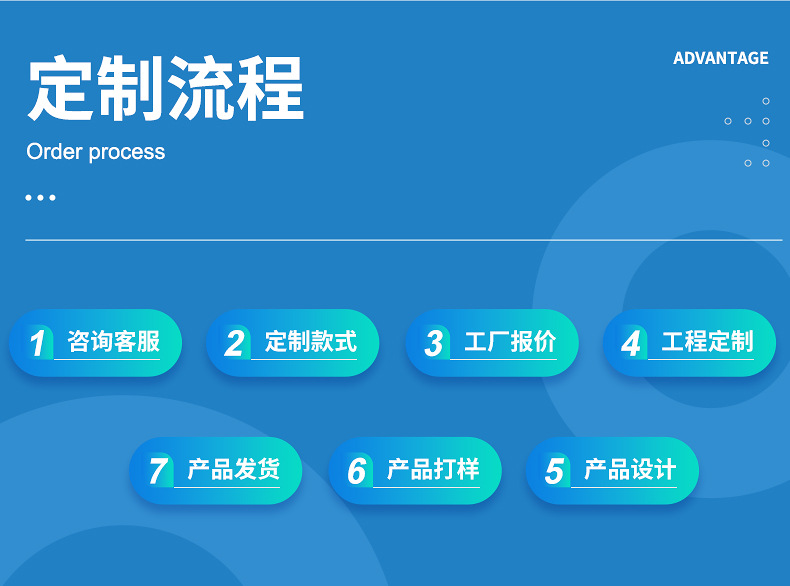 定制流程

ADVANTAGE

Order process

1 咨询客服
2 定制款式
3 工厂报价
4 工程定制

7 产品发货
6 产品打样
5 产品设计